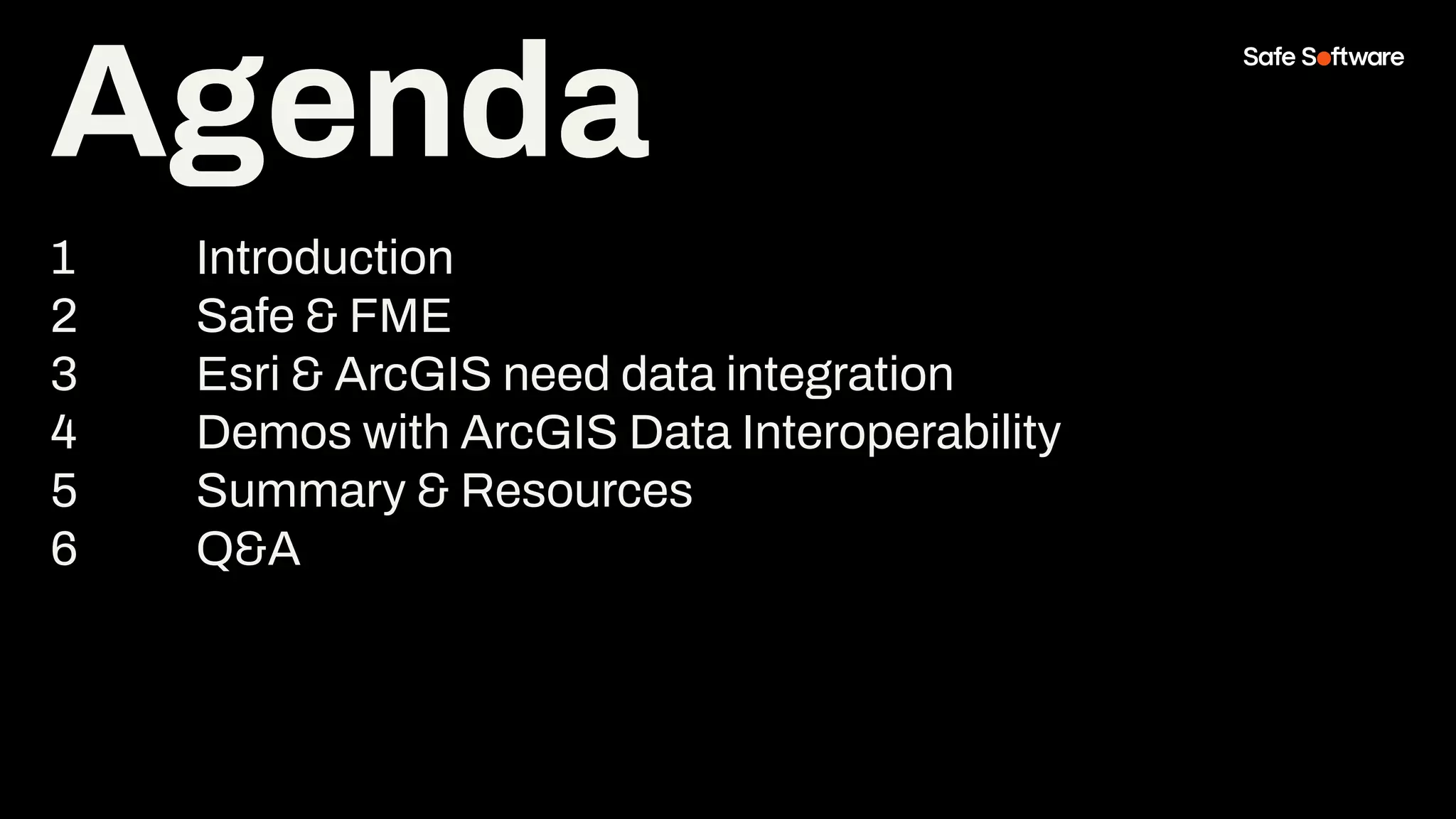 Agenda

Safe Software

1 Introduction
2 Safe & FME
3 Esri & ArcGIS need data integration
4 Demos with ArcGIS Data Interoperability
5 Summary & Resources
6 Q&A